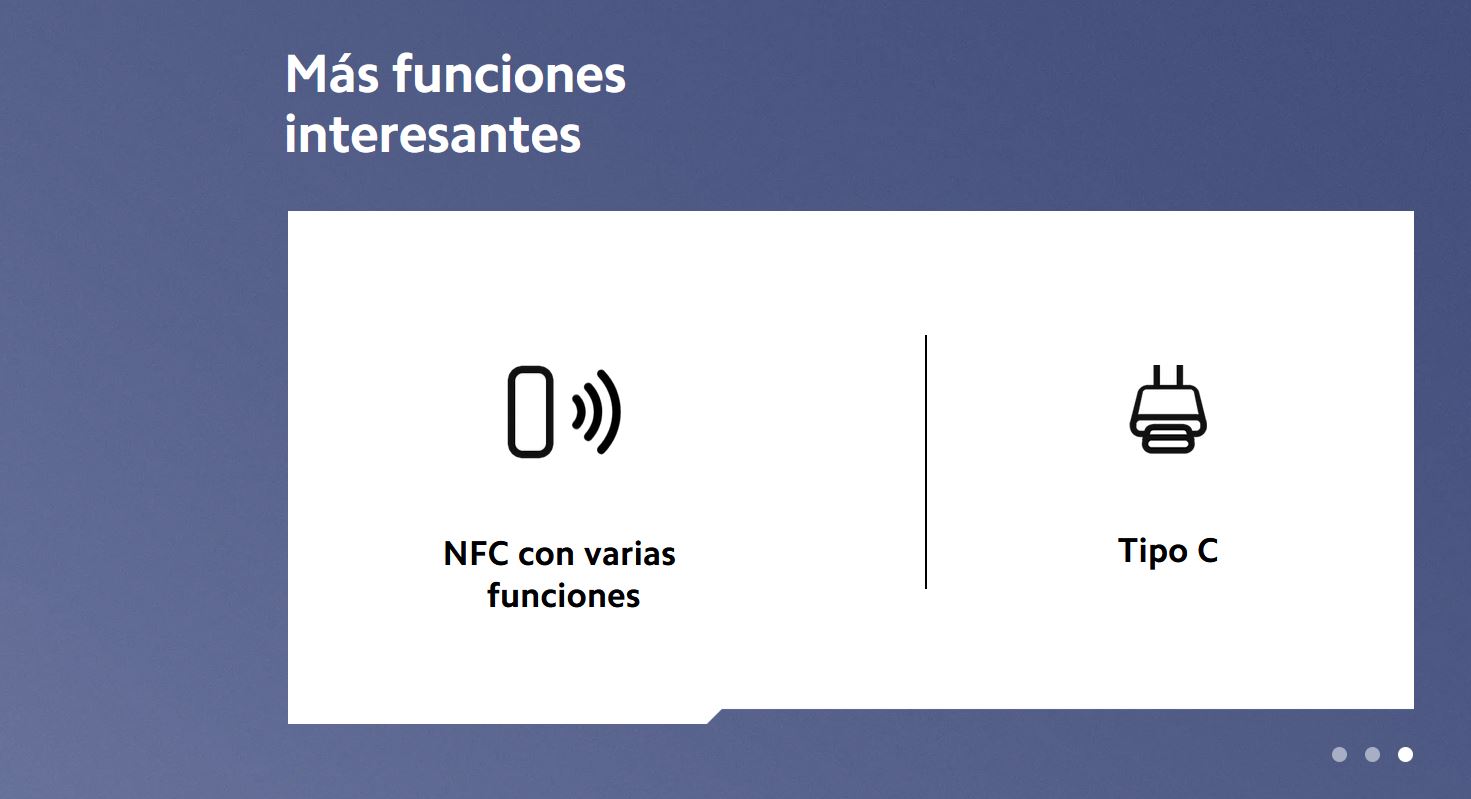 Más funciones interesantes

NFC con varias funciones

Tipo C